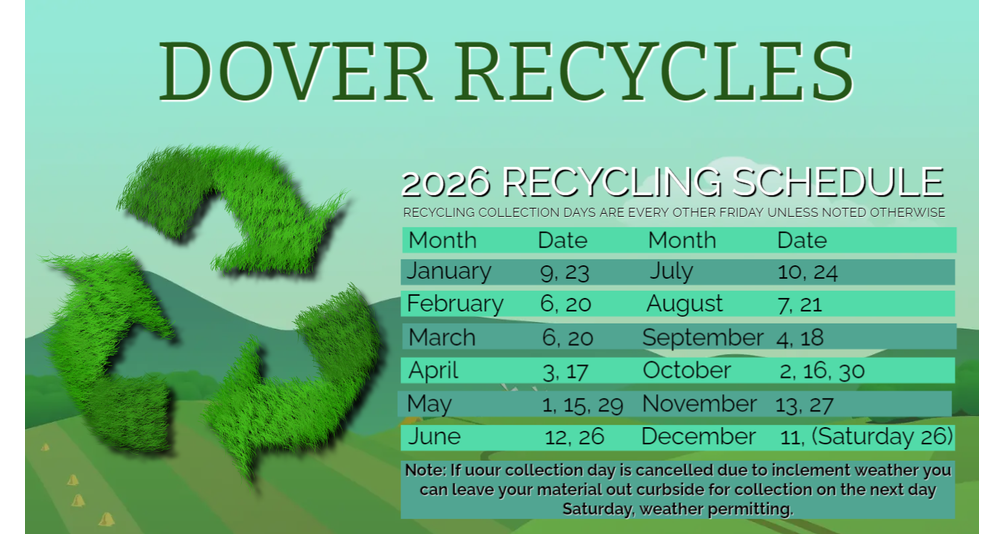 DOVER RECYCLES

2026 RECYCLING SCHEDULE

RECYCLING COLLECTION DAYS ARE EVERY OTHER FRIDAY UNLESS NOTED OTHERWISE

| Month | Date | Month | Date |
|---|---|---|---|
| January | 9, 23 | July | 10, 24 |
| February | 6, 20 | August | 7, 21 |
| March | 6, 20 | September | 4, 18 |
| April | 3, 17 | October | 2, 16, 30 |
| May | 1, 15, 29 | November | 13, 27 |
| June | 12, 26 | December | 11, (Saturday 26) |

Note: If uour collection day is cancelled due to inclement weather you can leave your material out curbside for collection on the next day Saturday, weather permitting.